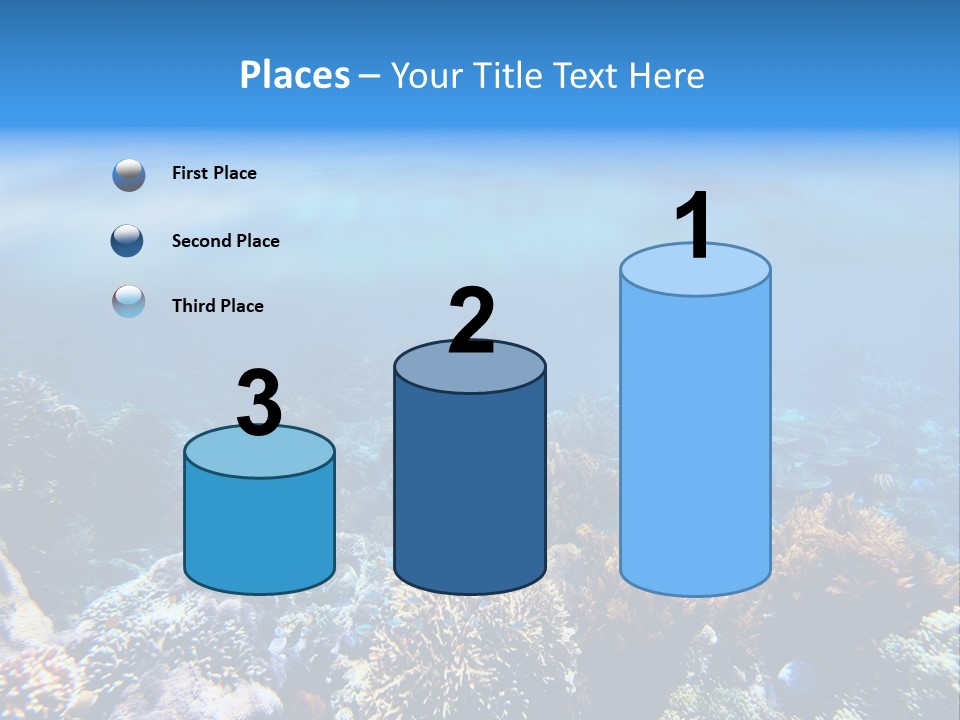 Places – Your Title Text Here

First Place

Second Place

Third Place

3

2

1